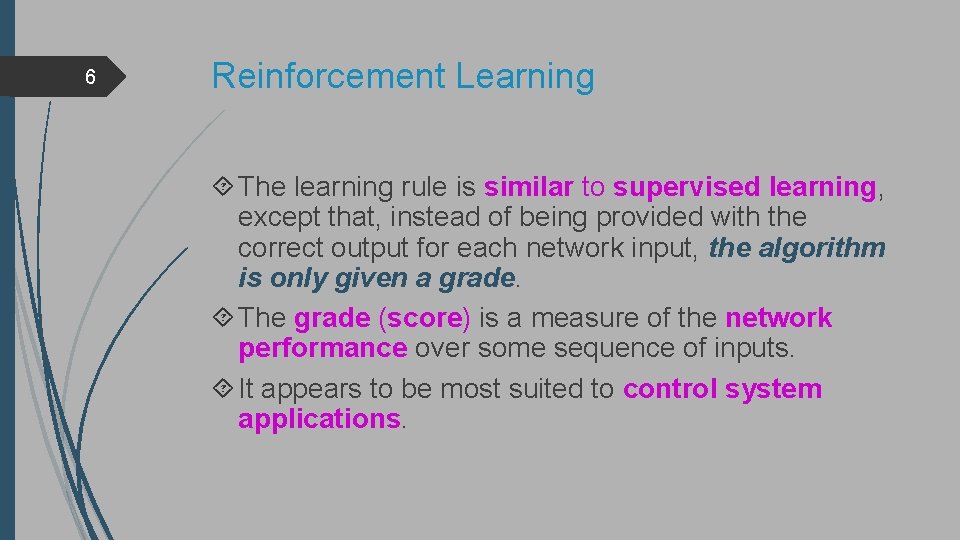 6

Reinforcement Learning

The learning rule is similar to supervised learning, except that, instead of being provided with the correct output for each network input, the algorithm is only given a grade.

The grade (score) is a measure of the network performance over some sequence of inputs.

It appears to be most suited to control system applications.